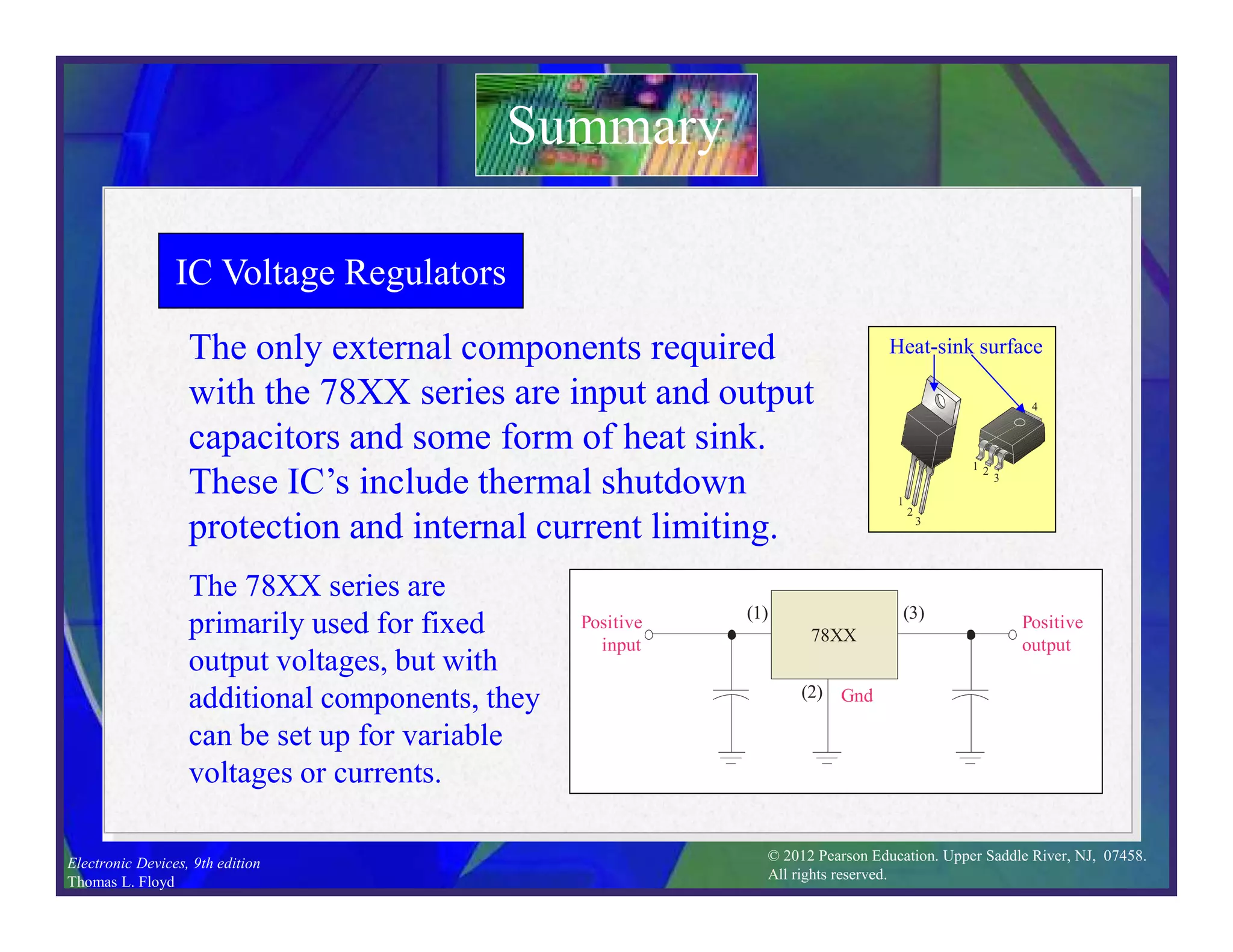 Summary

IC Voltage Regulators

The only external components required with the 78XX series are input and output capacitors and some form of heat sink. These IC's include thermal shutdown protection and internal current limiting.

Heat-sink surface

4

1 2 3

1 2 3

The 78XX series are primarily used for fixed output voltages, but with additional components, they can be set up for variable voltages or currents.

Positive input

(1)

78XX

(3)

Positive output

(2)

Gnd

Electronic Devices, 9th edition
Thomas L. Floyd

© 2012 Pearson Education. Upper Saddle River, NJ, 07458. All rights reserved.